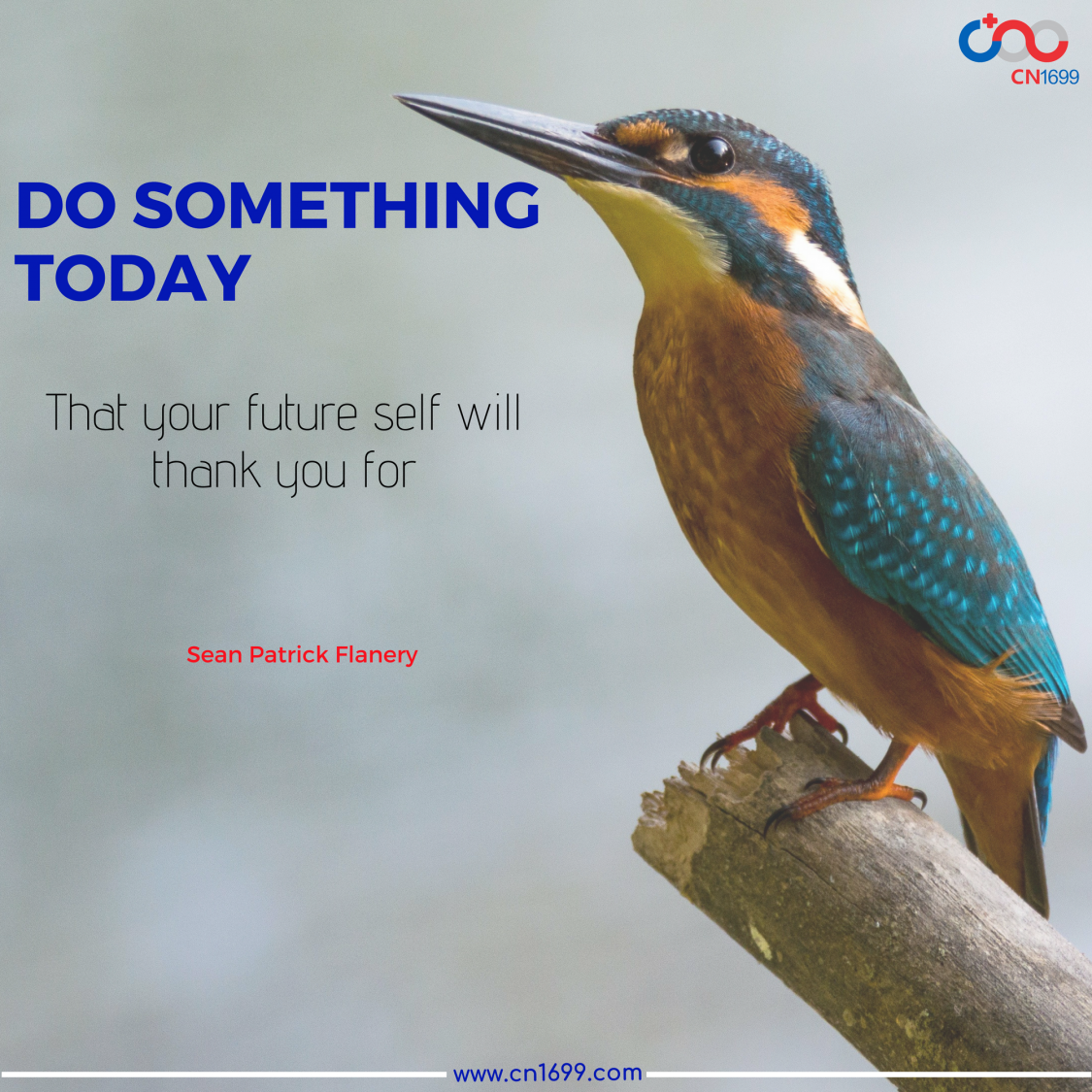 CN1699

DO SOMETHING TODAY

That your future self will thank you for

Sean Patrick Flanery

www.cn1699.com